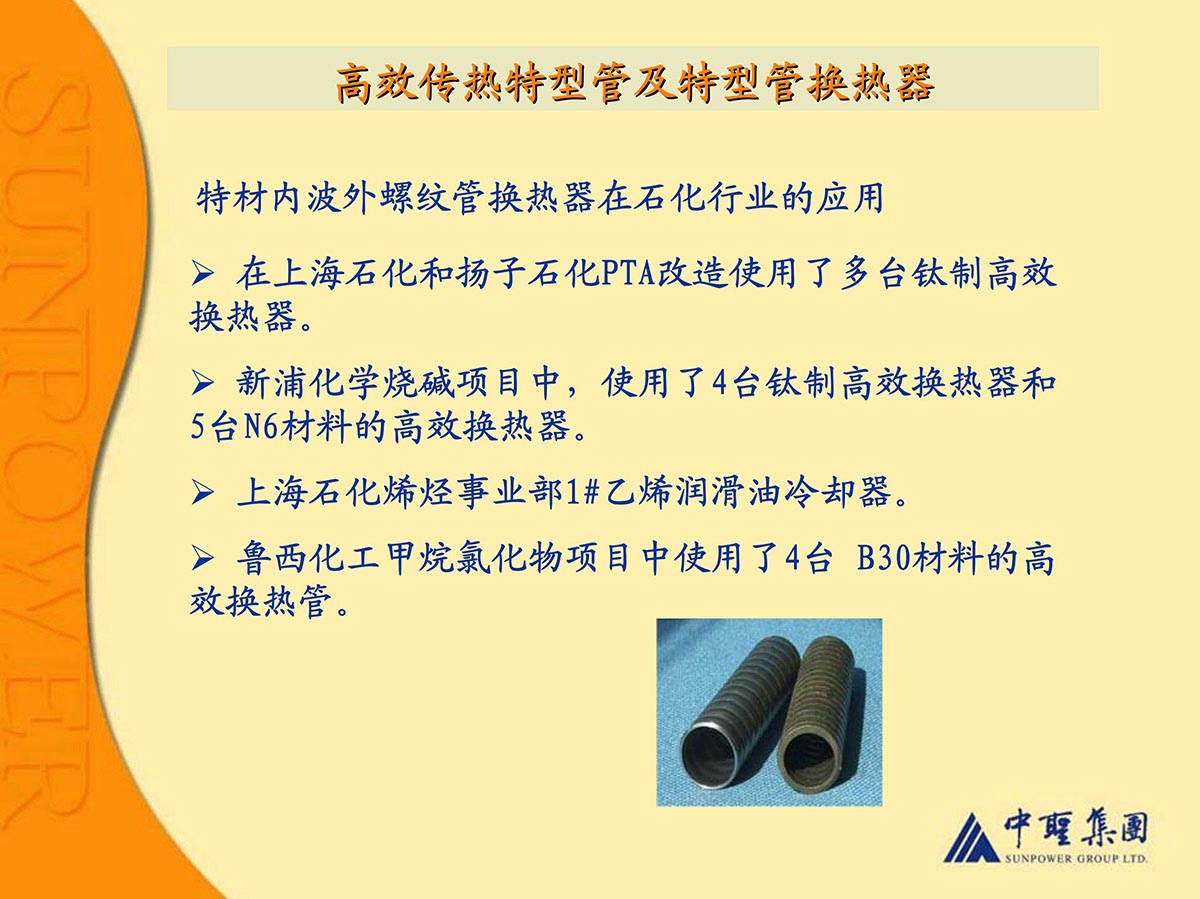 SUNPOWER

高效传热特型管及特型管换热器

特材内波外螺纹管换热器在石化行业的应用

➢ 在上海石化和扬子石化PTA改造使用了多台钛制高效换热器。

➢ 新浦化学烧碱项目中，使用了4台钛制高效换热器和5台N6材料的高效换热器。

➢ 上海石化烯烃事业部1#乙烯润滑油冷却器。

➢ 鲁西化工甲烷氯化物项目中使用了4台 B30材料的高效换热管。

中聖集團
SUNPOWER GROUP LTD.